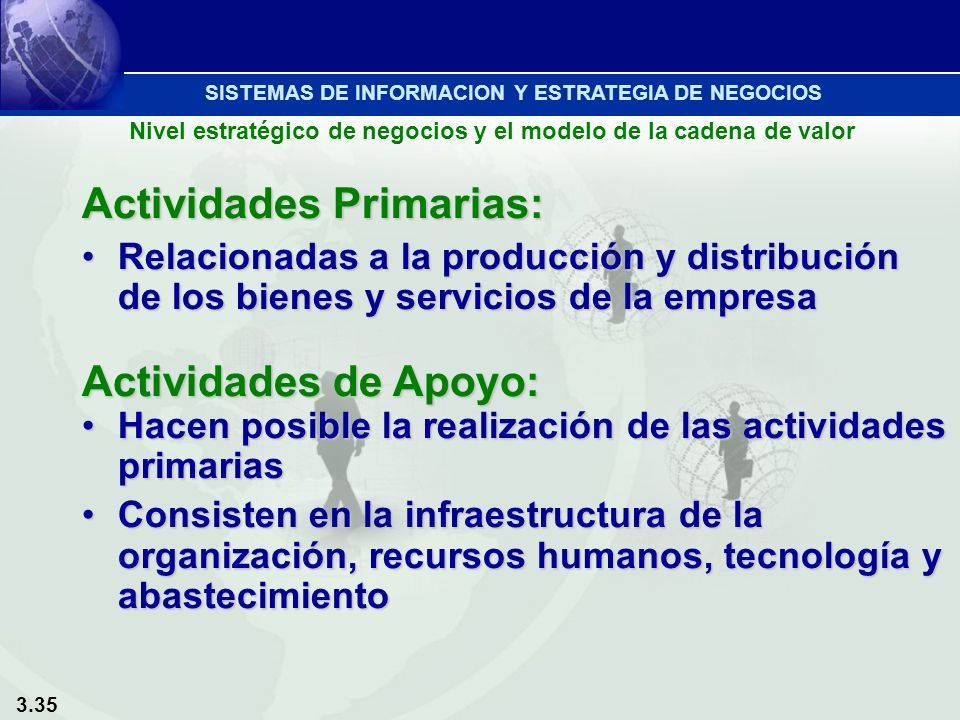 SISTEMAS DE INFORMACION Y ESTRATEGIA DE NEGOCIOS

Nivel estratégico de negocios y el modelo de la cadena de valor

Actividades Primarias:

• Relacionadas a la producción y distribución de los bienes y servicios de la empresa

Actividades de Apoyo:

• Hacen posible la realización de las actividades primarias

• Consisten en la infraestructura de la organización, recursos humanos, tecnología y abastecimiento

3.35